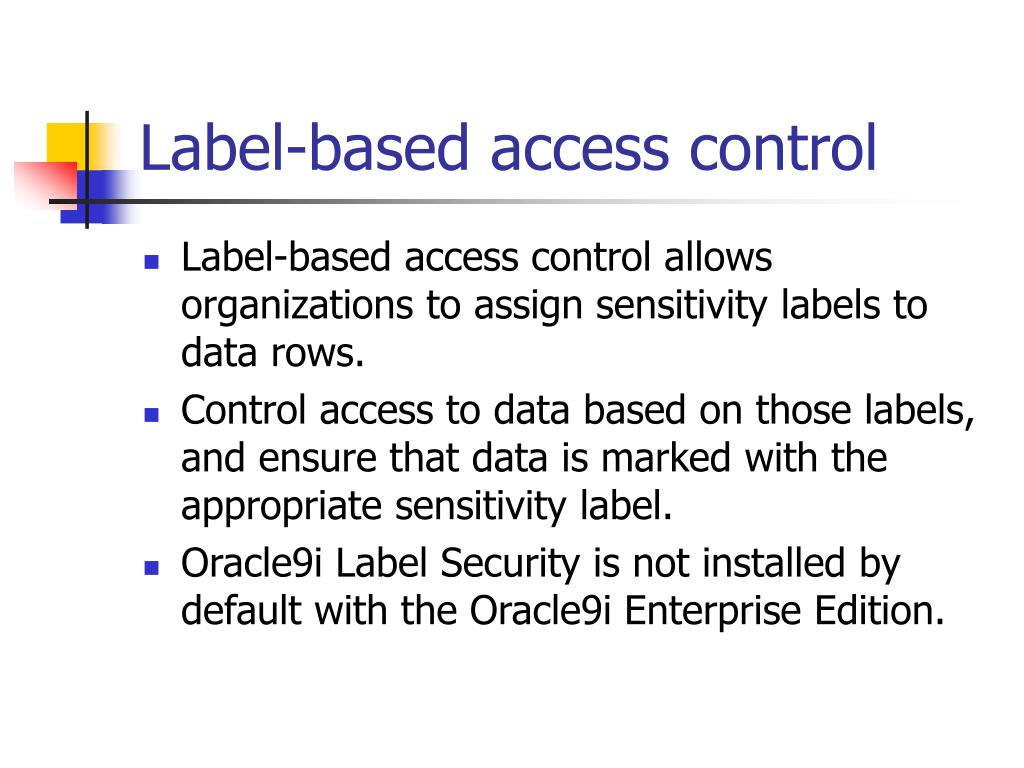 Label-based access control

- Label-based access control allows organizations to assign sensitivity labels to data rows.
- Control access to data based on those labels, and ensure that data is marked with the appropriate sensitivity label.
- Oracle9i Label Security is not installed by default with the Oracle9i Enterprise Edition.